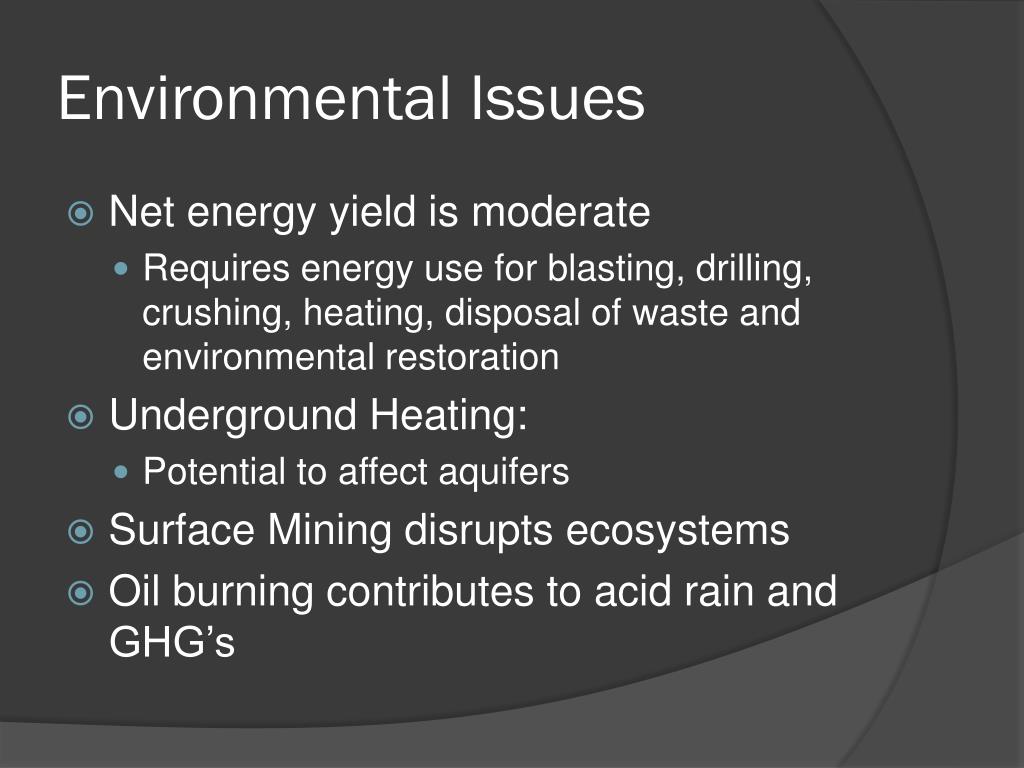 Environmental Issues

Net energy yield is moderate

Requires energy use for blasting, drilling, crushing, heating, disposal of waste and environmental restoration

Underground Heating:

Potential to affect aquifers

Surface Mining disrupts ecosystems

Oil burning contributes to acid rain and GHG’s